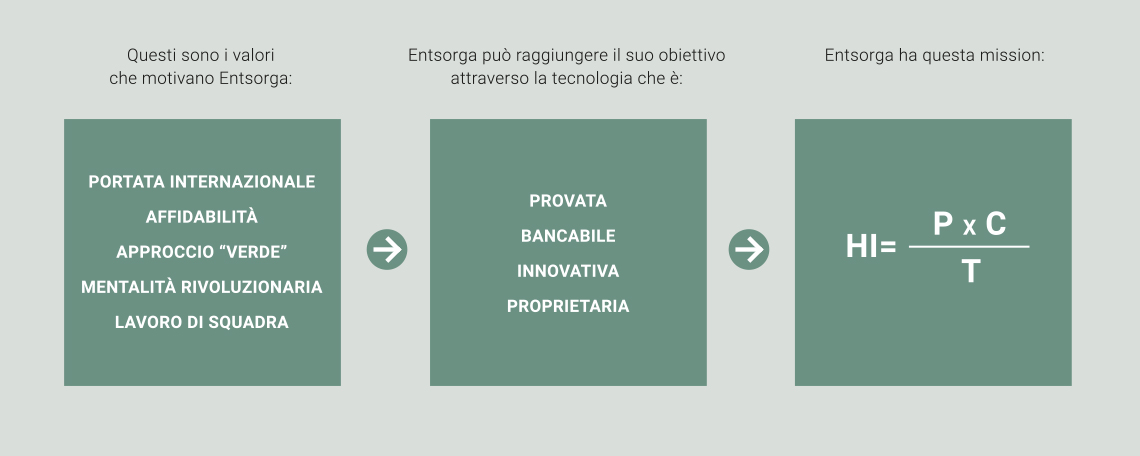 Questi sono i valori che motivano Entsorga:

PORTATA INTERNAZIONALE
AFFIDABILITÀ
APPROCCIO “VERDE”
MENTALITÀ RIVOLUZIONARIA
LAVORO DI SQUADRA

Entsorga può raggiungere il suo obiettivo attraverso la tecnologia che è:

PROVATA
BANCABILE
INNOVATIVA
PROPRIETARIA

Entsorga ha questa mission:

$HI = \frac{P \times C}{T}$